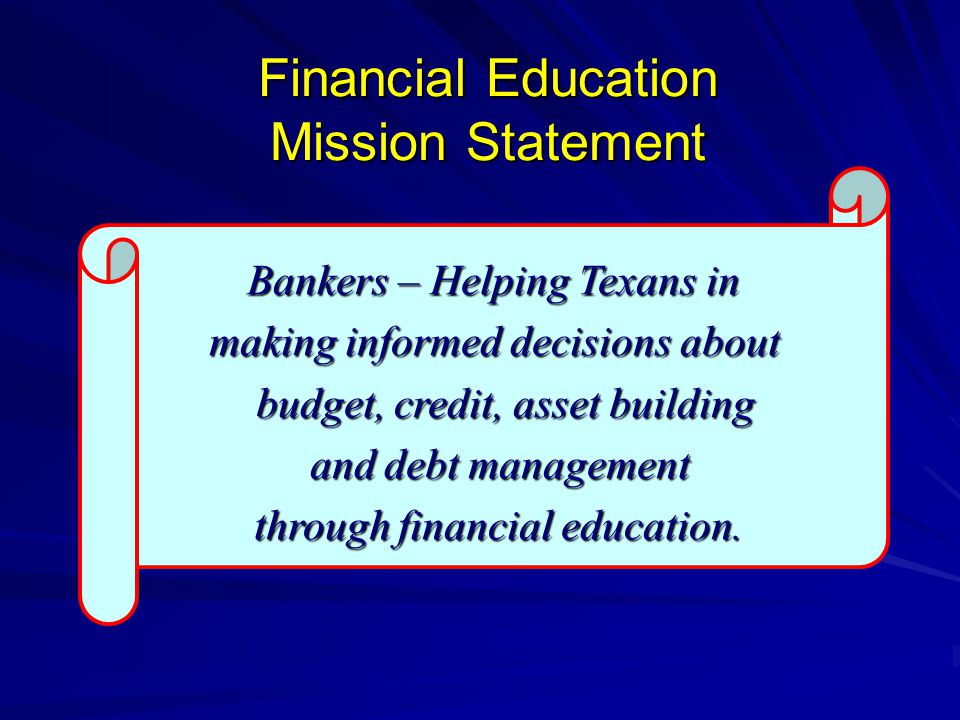 Financial Education
Mission Statement

Bankers – Helping Texans in making informed decisions about budget, credit, asset building and debt management through financial education.